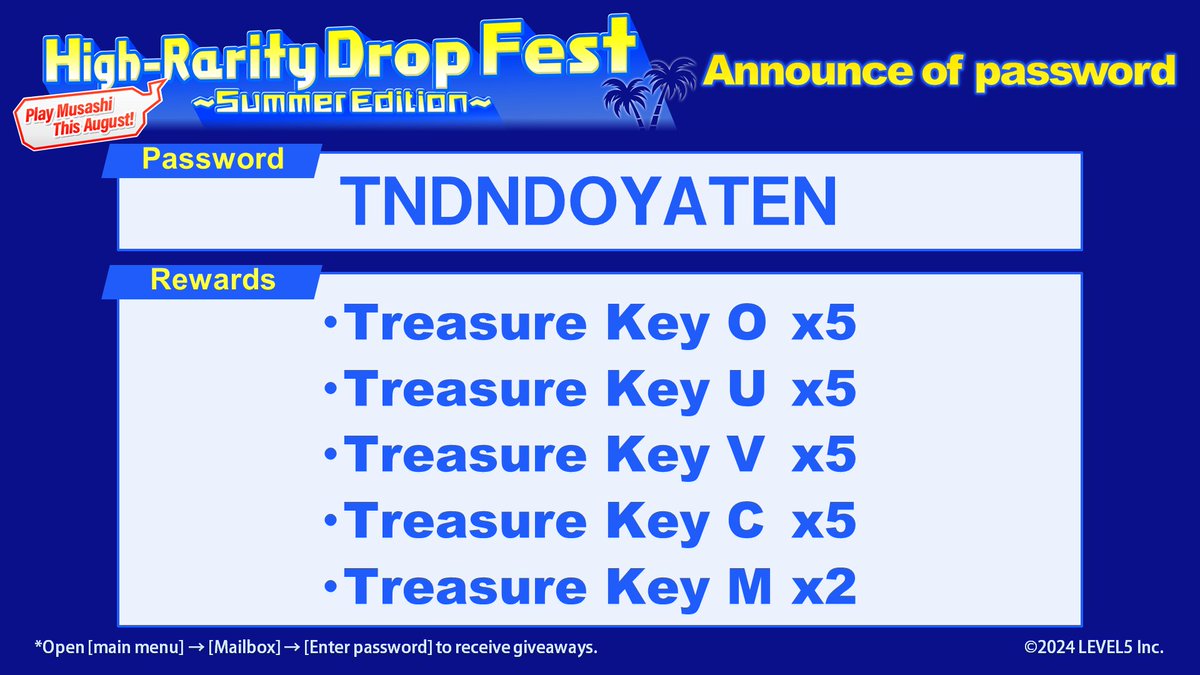 High-Rarity Drop Fest
~Summer Edition~
Play Musashi This August!

Announce of password

Password
TNDNDOYATEN

Rewards
・Treasure Key O x5
・Treasure Key U x5
・Treasure Key V x5
・Treasure Key C x5
・Treasure Key M x2

*Open [main menu] → [Mailbox] → [Enter password] to receive giveaways.

©2024 LEVEL5 Inc.